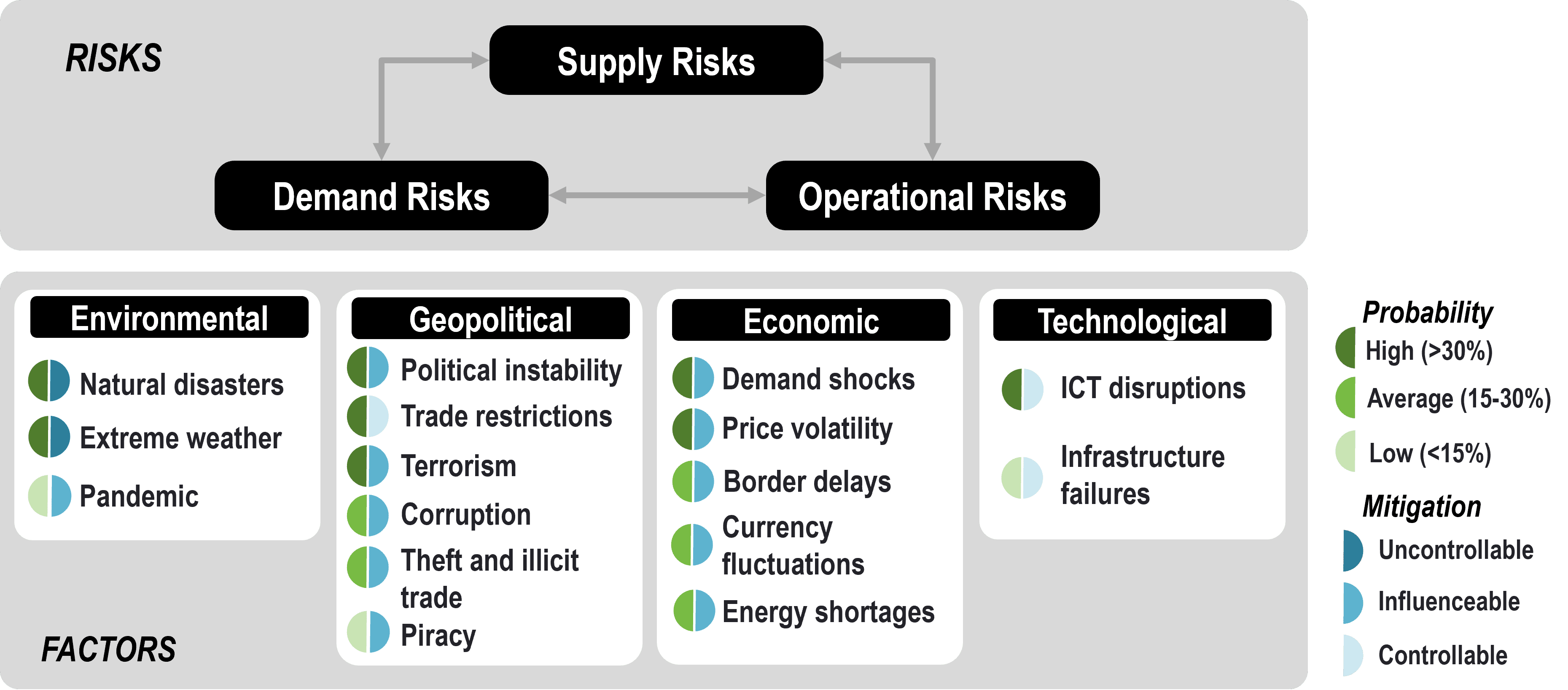 RISKS

Supply Risks

Demand Risks

Operational Risks

Environmental
Natural disasters
Extreme weather
Pandemic

Geopolitical
Political instability
Trade restrictions
Terrorism
Corruption
Theft and illicit trade
Piracy

Economic
Demand shocks
Price volatility
Border delays
Currency fluctuations
Energy shortages

Technological
ICT disruptions
Infrastructure failures

FACTORS

Probability
High (>30%)
Average (15-30%)
Low (<15%)

Mitigation
Uncontrollable
Influenceable
Controllable